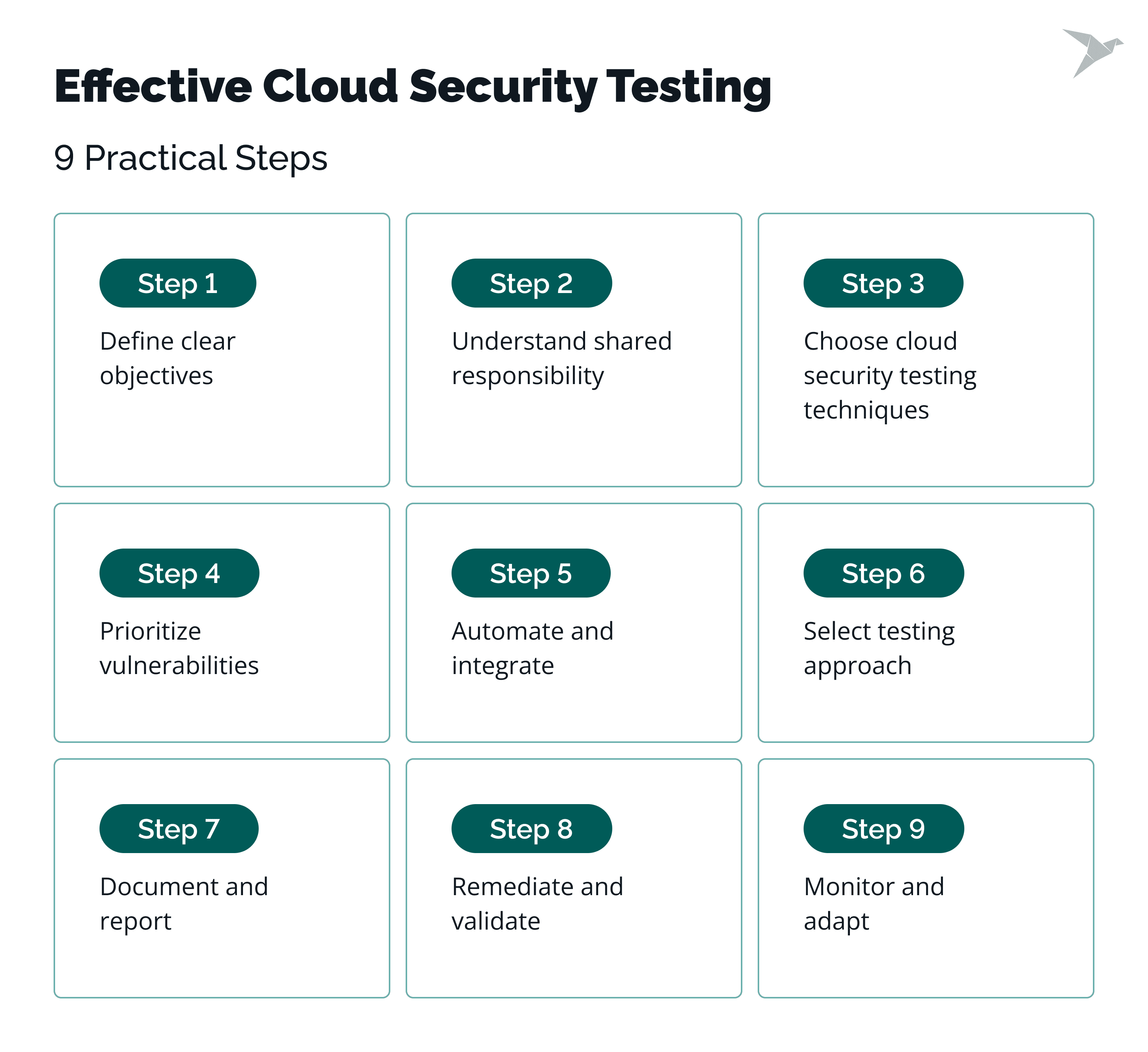 Effective Cloud Security Testing

9 Practical Steps

Step 1
Define clear objectives

Step 2
Understand shared responsibility

Step 3
Choose cloud security testing techniques

Step 4
Prioritize vulnerabilities

Step 5
Automate and integrate

Step 6
Select testing approach

Step 7
Document and report

Step 8
Remediate and validate

Step 9
Monitor and adapt